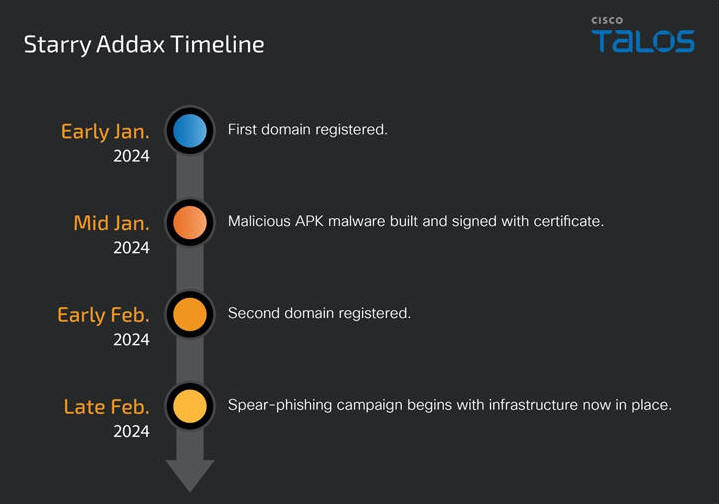 Starry Addax Timeline

CISCO
TALOS

Early Jan.
2024

First domain registered.

Mid Jan.
2024

Malicious APK malware built and signed with certificate.

Early Feb.
2024

Second domain registered.

Late Feb.
2024

Spear-phishing campaign begins with infrastructure now in place.